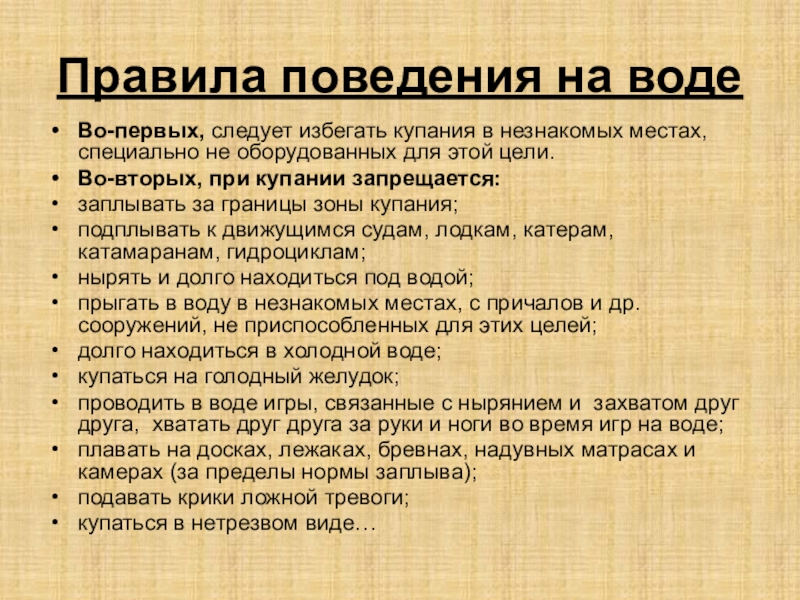 Правила поведения на воде

• Во-первых, следует избегать купания в незнакомых местах, специально не оборудованных для этой цели.
• Во-вторых, при купании запрещается:
• заплывать за границы зоны купания;
• подплывать к движущимся судам, лодкам, катерам, катамаранам, гидроциклам;
• нырять и долго находиться под водой;
• прыгать в воду в незнакомых местах, с причалов и др. сооружений, не приспособленных для этих целей;
• долго находиться в холодной воде;
• купаться на голодный желудок;
• проводить в воде игры, связанные с нырянием и захватом друг друга, хватать друг друга за руки и ноги во время игр на воде;
• плавать на досках, лежаках, бревнах, надувных матрасах и камерах (за пределы нормы заплыва);
• подавать крики ложной тревоги;
• купаться в нетрезвом виде…